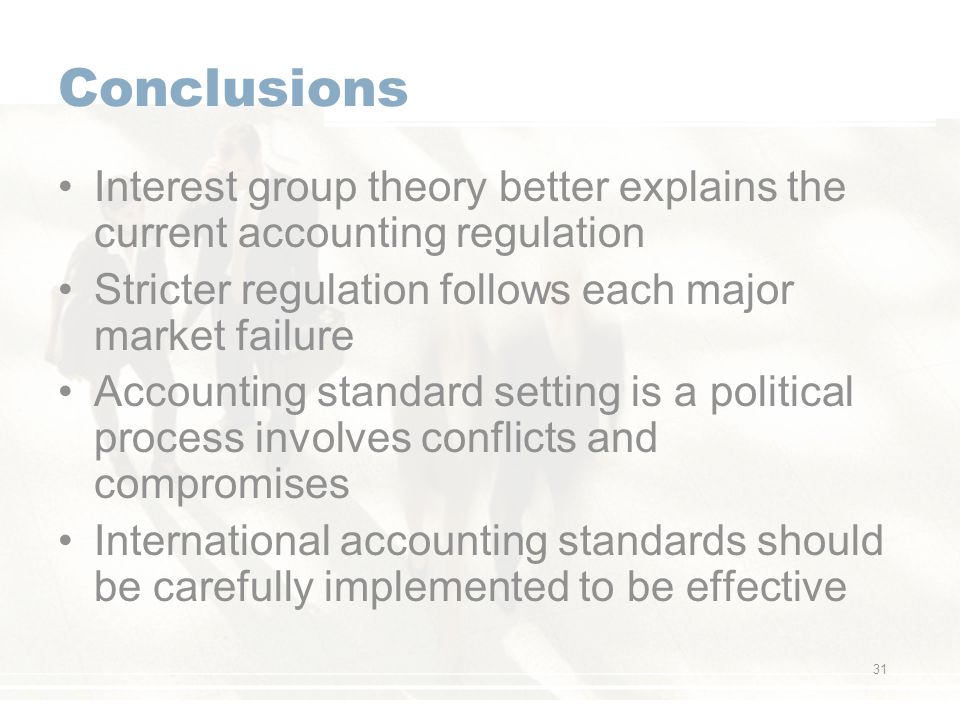 Conclusions

• Interest group theory better explains the current accounting regulation
• Stricter regulation follows each major market failure
• Accounting standard setting is a political process involves conflicts and compromises
• International accounting standards should be carefully implemented to be effective

31